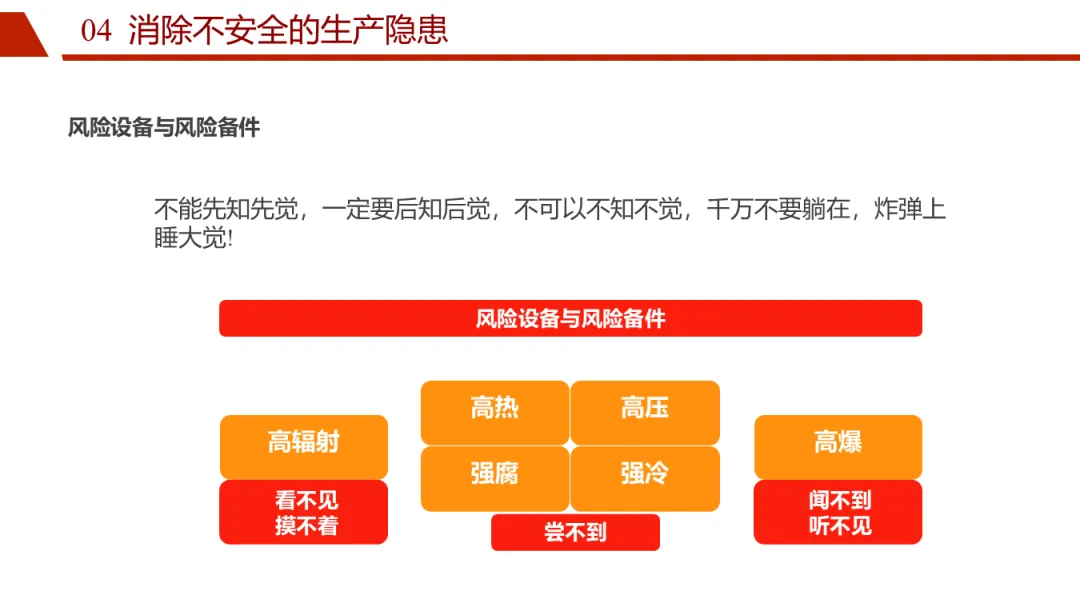 04 消除不安全的生产隐患

风险设备与风险备件

不能先知先觉，一定要后知后觉，不可以不知不觉，千万不要躺在，炸弹上睡大觉!

风险设备与风险备件

高辐射

看不见
摸不着

高热

高压

强腐

强冷

尝不到

高爆

闻不到
听不见